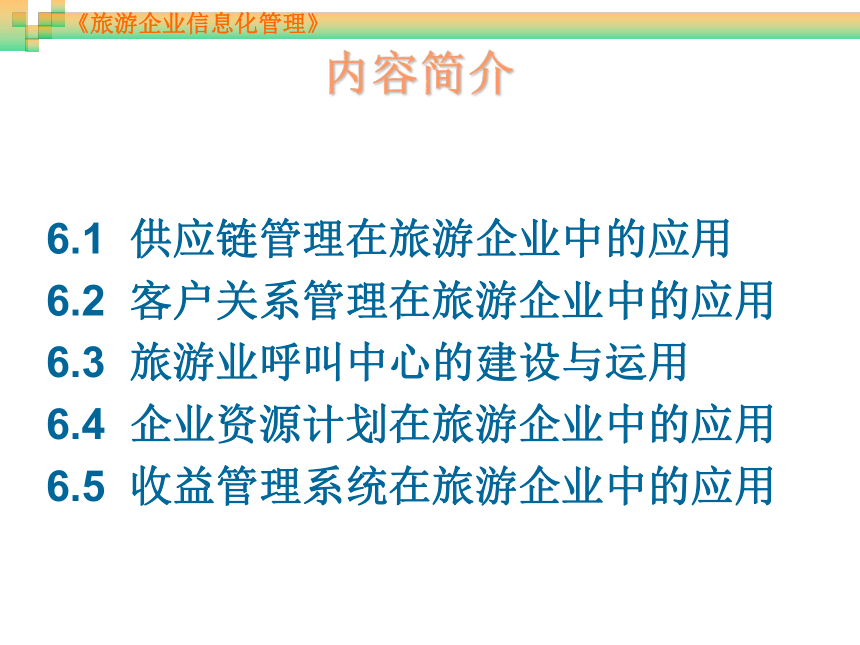 《旅游企业信息化管理》

内容简介

6.1 供应链管理在旅游企业中的应用
6.2 客户关系管理在旅游企业中的应用
6.3 旅游业呼叫中心的建设与运用
6.4 企业资源计划在旅游企业中的应用
6.5 收益管理系统在旅游企业中的应用